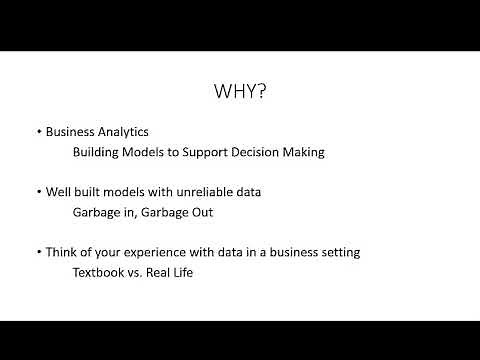 WHY?

• Business Analytics
Building Models to Support Decision Making

• Well built models with unreliable data
Garbage in, Garbage Out

• Think of your experience with data in a business setting
Textbook vs. Real Life